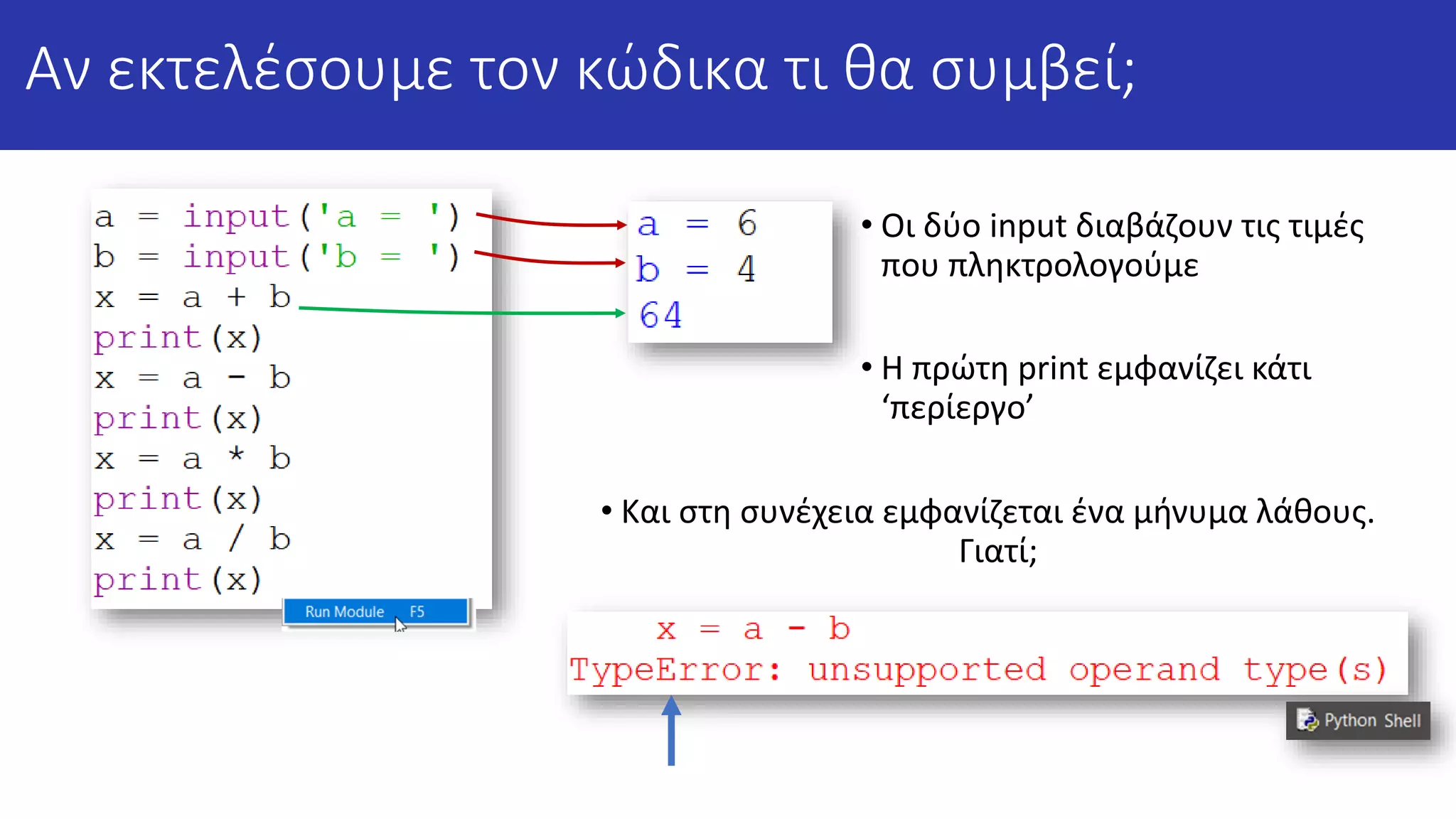 Αν εκτελέσουμε τον κώδικα τι θα συμβεί;

a = input('a = ')
b = input('b = ')
x = a + b
print(x)
x = a - b
print(x)
x = a * b
print(x)
x = a / b
print(x)

Run Module F5

a = 6
b = 4
64

• Οι δύο input διαβάζουν τις τιμές που πληκτρολογούμε

• Η πρώτη print εμφανίζει κάτι ‘περίεργο’

• Και στη συνέχεια εμφανίζεται ένα μήνυμα λάθους. Γιατί;

x = a - b
TypeError: unsupported operand type(s)

Python Shell